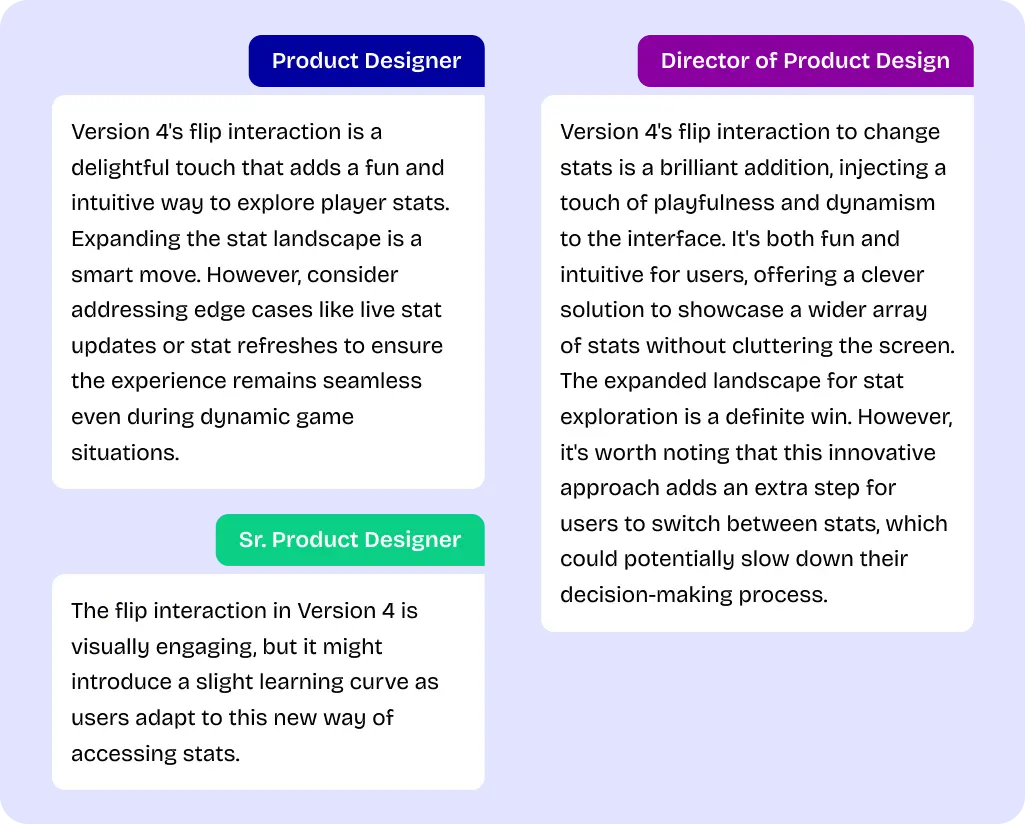 Product Designer

Version 4's flip interaction is a delightful touch that adds a fun and intuitive way to explore player stats. Expanding the stat landscape is a smart move. However, consider addressing edge cases like live stat updates or stat refreshes to ensure the experience remains seamless even during dynamic game situations.

Sr. Product Designer

The flip interaction in Version 4 is visually engaging, but it might introduce a slight learning curve as users adapt to this new way of accessing stats.

Director of Product Design

Version 4's flip interaction to change stats is a brilliant addition, injecting a touch of playfulness and dynamism to the interface. It's both fun and intuitive for users, offering a clever solution to showcase a wider array of stats without cluttering the screen. The expanded landscape for stat exploration is a definite win. However, it's worth noting that this innovative approach adds an extra step for users to switch between stats, which could potentially slow down their decision-making process.